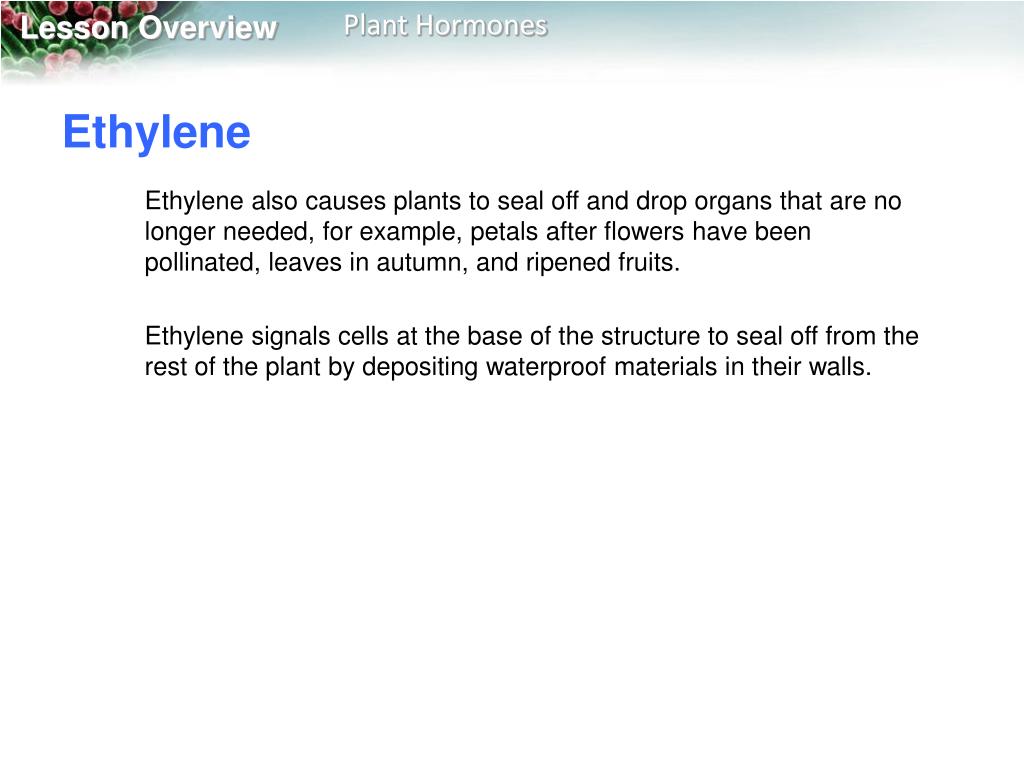 Lesson Overview Plant Hormones

Ethylene

Ethylene also causes plants to seal off and drop organs that are no longer needed, for example, petals after flowers have been pollinated, leaves in autumn, and ripened fruits.

Ethylene signals cells at the base of the structure to seal off from the rest of the plant by depositing waterproof materials in their walls.